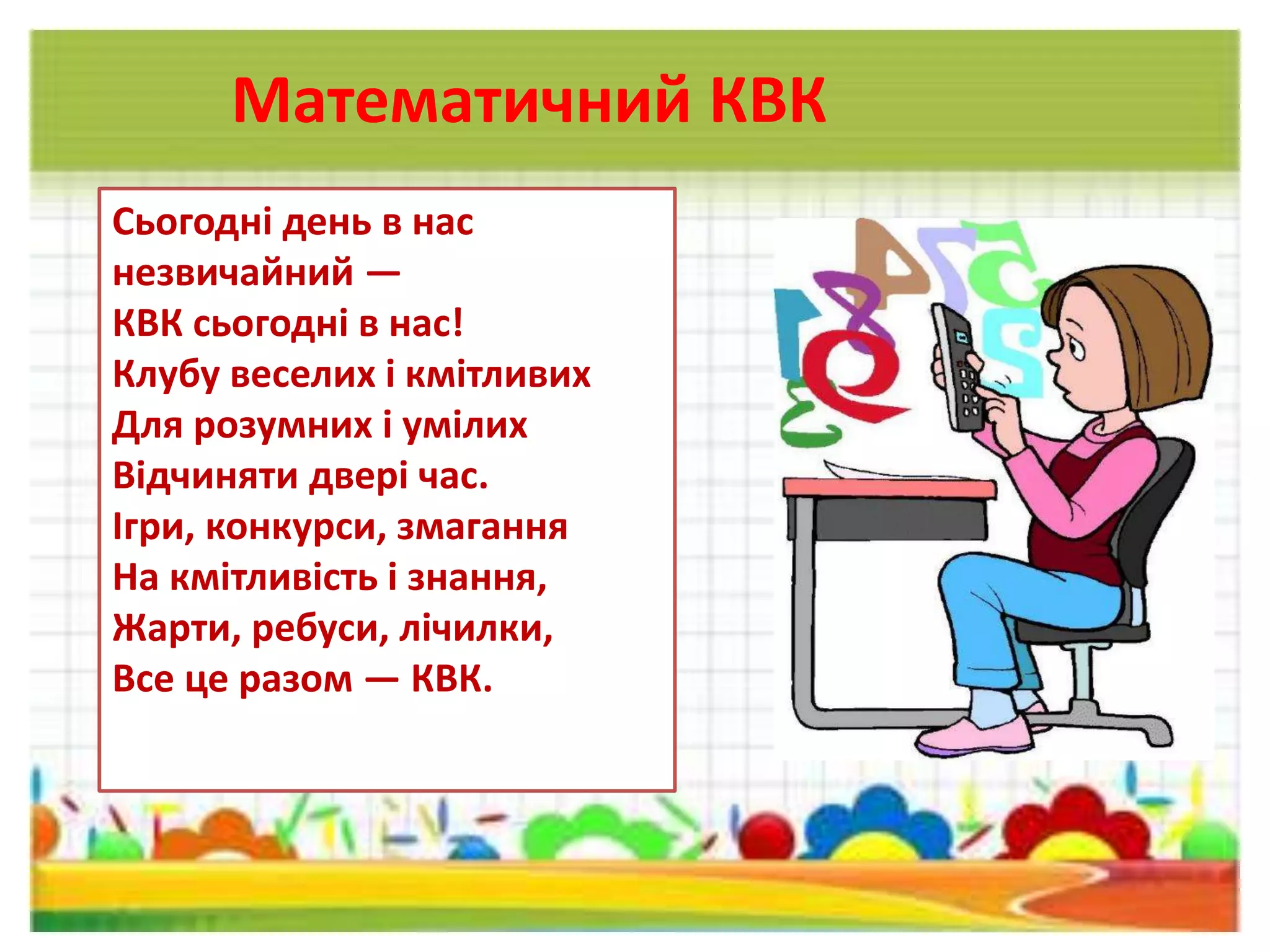 Математичний КВК

Сьогодні день в нас незвичайний —
КВК сьогодні в нас!
Клубу веселих і кмітливих
Для розумних і умілих
Відчиняти двері час.
Ігри, конкурси, змагання
На кмітливість і знання,
Жарти, ребуси, лічилки,
Все це разом — КВК.